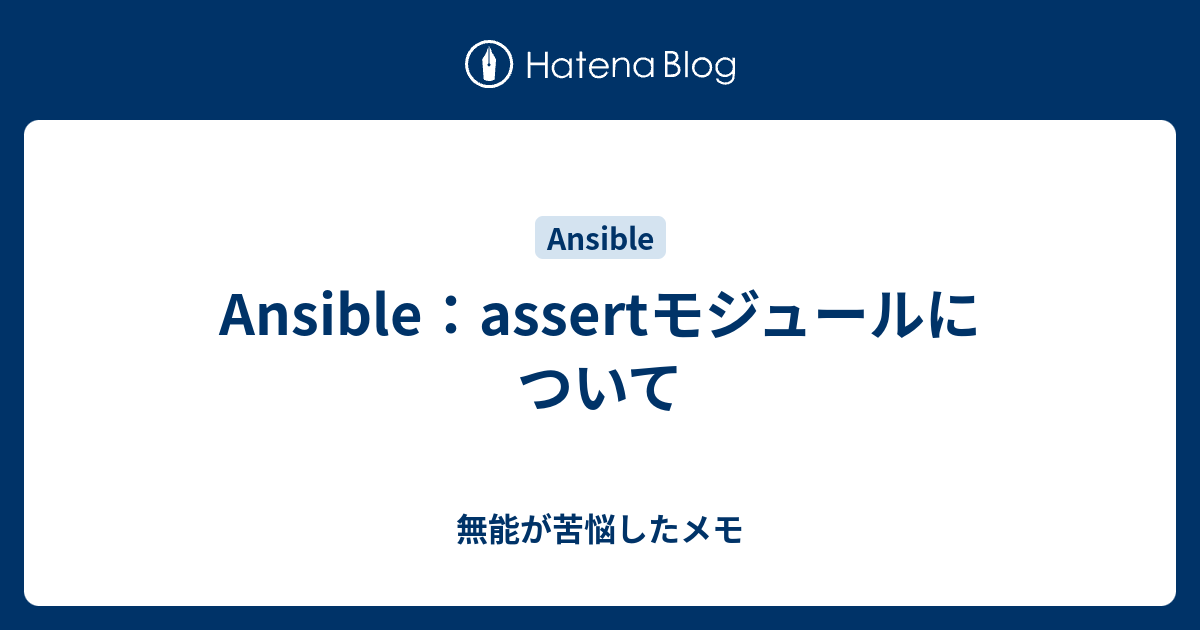 Hatena Blog

Ansible

Ansible：assertモジュールについて

無能が苦悩したメモ